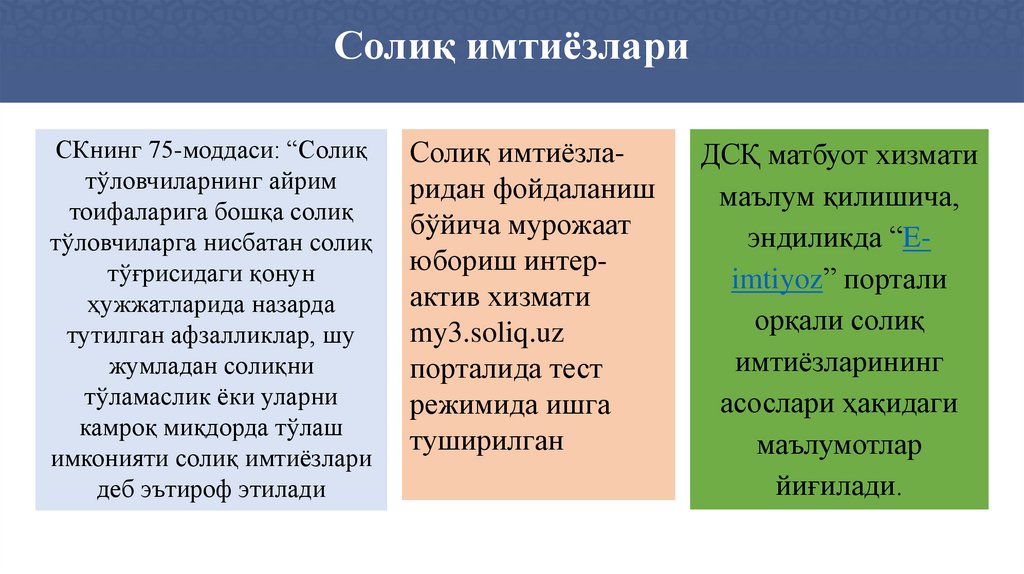 Солиқ имтиёзлари

СКнинг 75-моддаси: “Солиқ тўловчиларнинг айрим тоифаларига бошқа солиқ тўловчиларга нисбатан солиқ тўғрисидаги қонун ҳужжатларида назарда тутилган афзалликлар, шу жумладан солиқни тўламаслик ёки уларни камроқ миқдорда тўлаш имконияти солиқ имтиёзлари деб эътироф этилади

Солиқ имтиёзларидан фойдаланиш бўйича мурожаат юбориш интерактив хизмати my3.soliq.uz порталида тест режимида ишга туширилган

ДСҚ матбуот хизмати маълум қилишича, эндиликда “E-imtiyoz” портали орқали солиқ имтиёзларининг асослари ҳақидаги маълумотлар йиғилади.